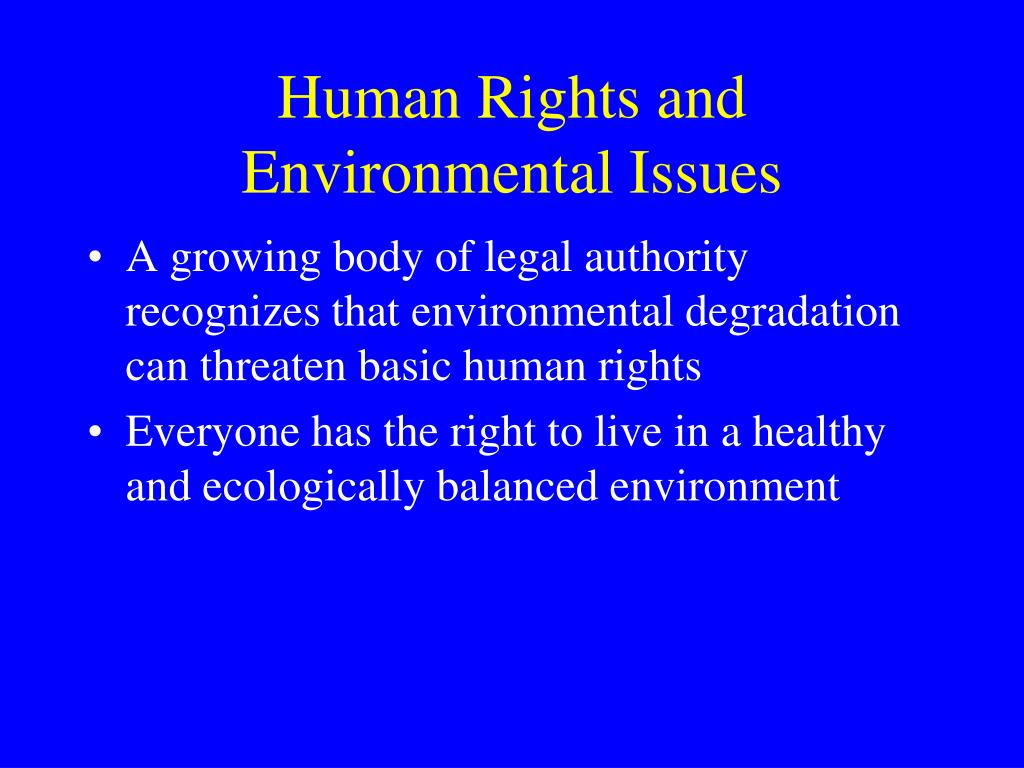 Human Rights and Environmental Issues

• A growing body of legal authority recognizes that environmental degradation can threaten basic human rights

• Everyone has the right to live in a healthy and ecologically balanced environment